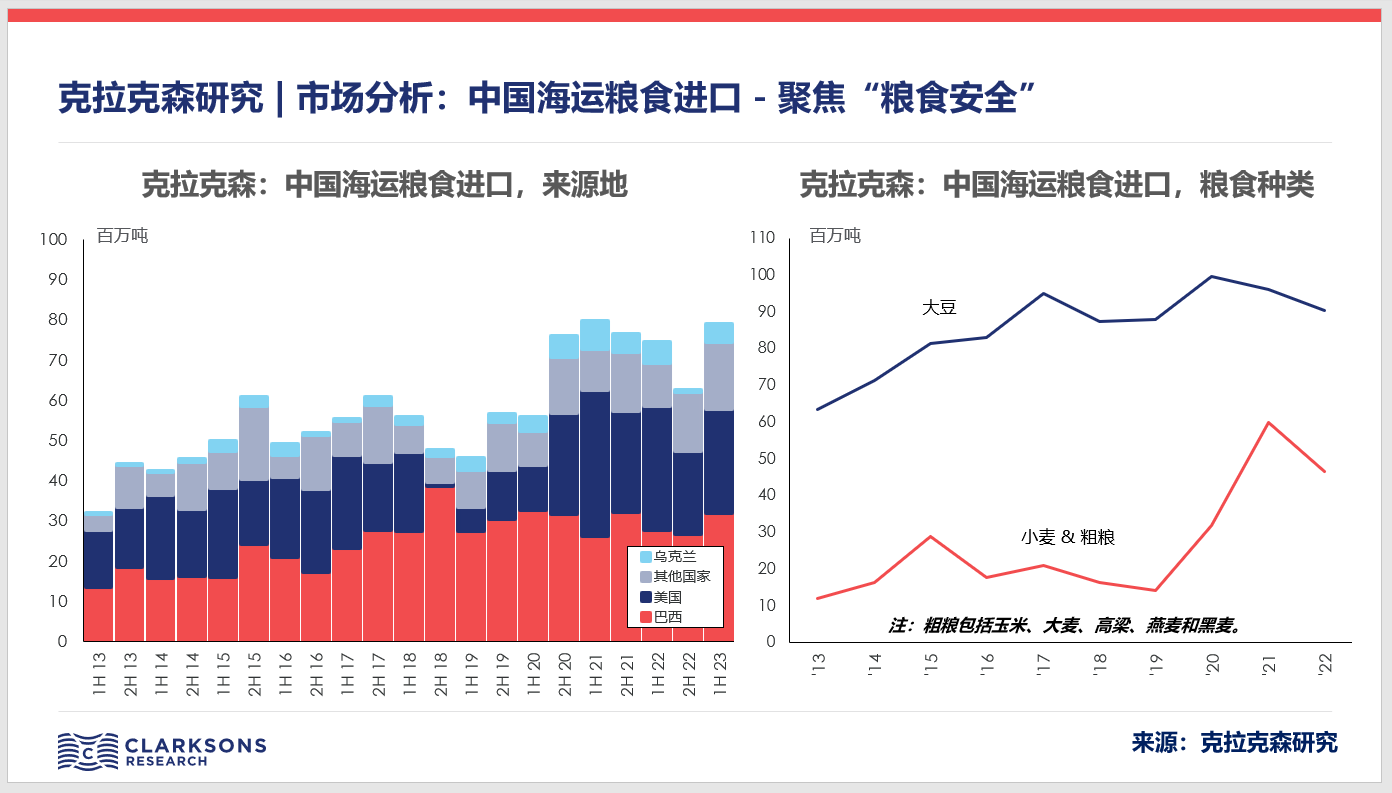 克拉克森研究 | 市场分析：中国海运粮食进口 - 聚焦“粮食安全”

克拉克森：中国海运粮食进口，来源地

百万吨

100
90
80
70
60
50
40
30
20
10
0

乌克兰
其他国家
美国
巴西

1H 13
2H 13
1H 14
2H 14
1H 15
2H 15
1H 16
2H 16
1H 17
2H 17
1H 18
2H 18
1H 19
2H 19
1H 20
2H 20
1H 21
2H 21
1H 22
2H 22
1H 23

克拉克森：中国海运粮食进口，粮食种类

百万吨

110
100
90
80
70
60
50
40
30
20
10
0

大豆

小麦 & 粗粮

注：粗粮包括玉米、大麦、高粱、燕麦和黑麦。

'13
'14
'15
'16
'17
'18
'19
'20
'21
'22

CLARKSONS RESEARCH

来源：克拉克森研究